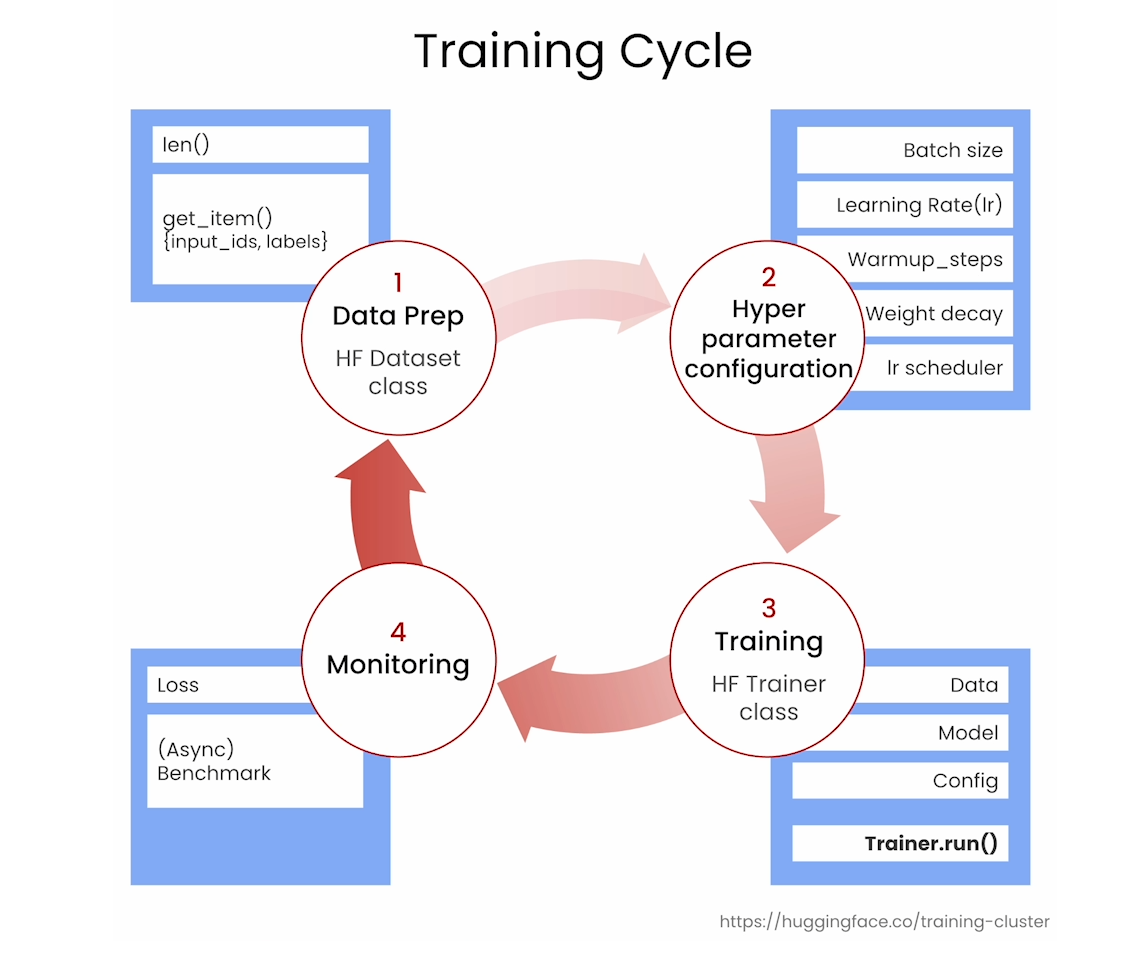 Training Cycle

len()

get_item()
{input_ids, labels}

1
Data Prep
HF Dataset class

Batch size
Learning Rate(lr)
Warmup_steps
Weight decay
lr scheduler

2
Hyper parameter configuration

3
Training
HF Trainer class

Data
Model
Config
Trainer.run()

4
Monitoring

Loss

(Async)
Benchmark

https://huggingface.co/training-cluster